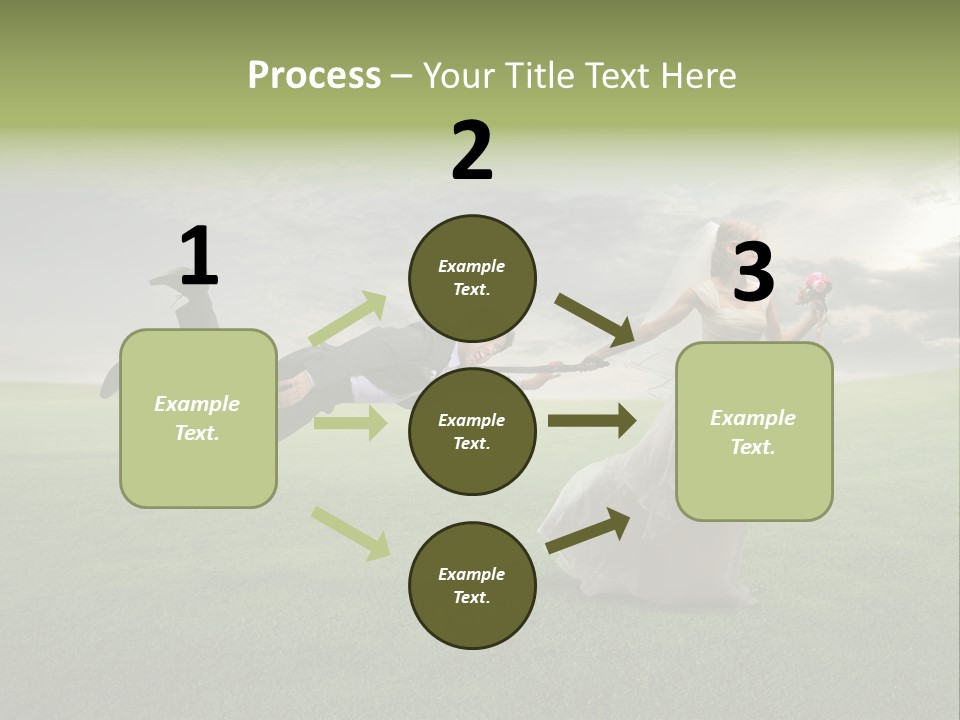 Process – Your Title Text Here

1

Example Text.

2

Example Text.

Example Text.

Example Text.

3

Example Text.